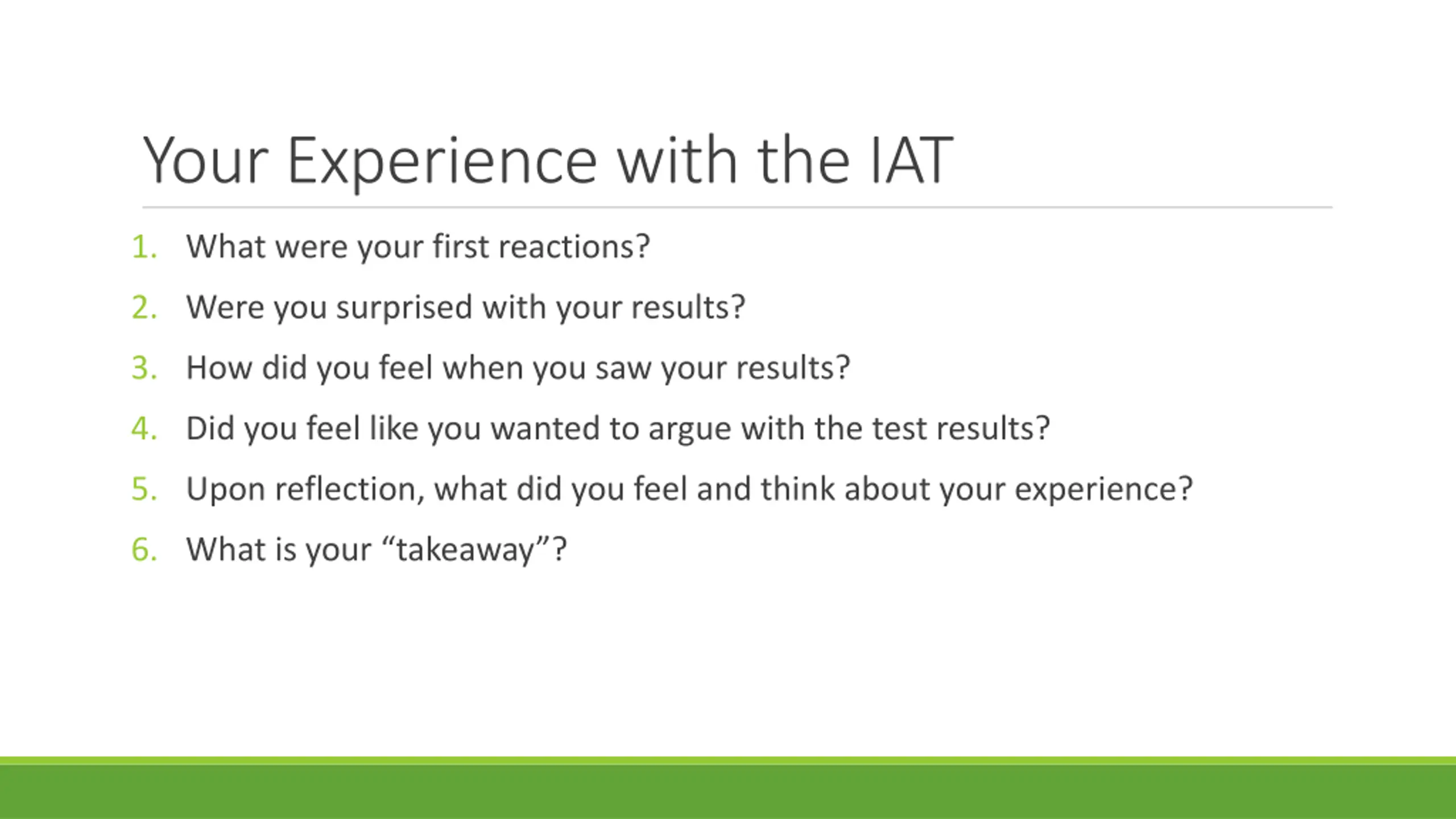 Your Experience with the IAT

1. What were your first reactions?
2. Were you surprised with your results?
3. How did you feel when you saw your results?
4. Did you feel like you wanted to argue with the test results?
5. Upon reflection, what did you feel and think about your experience?
6. What is your “takeaway”?